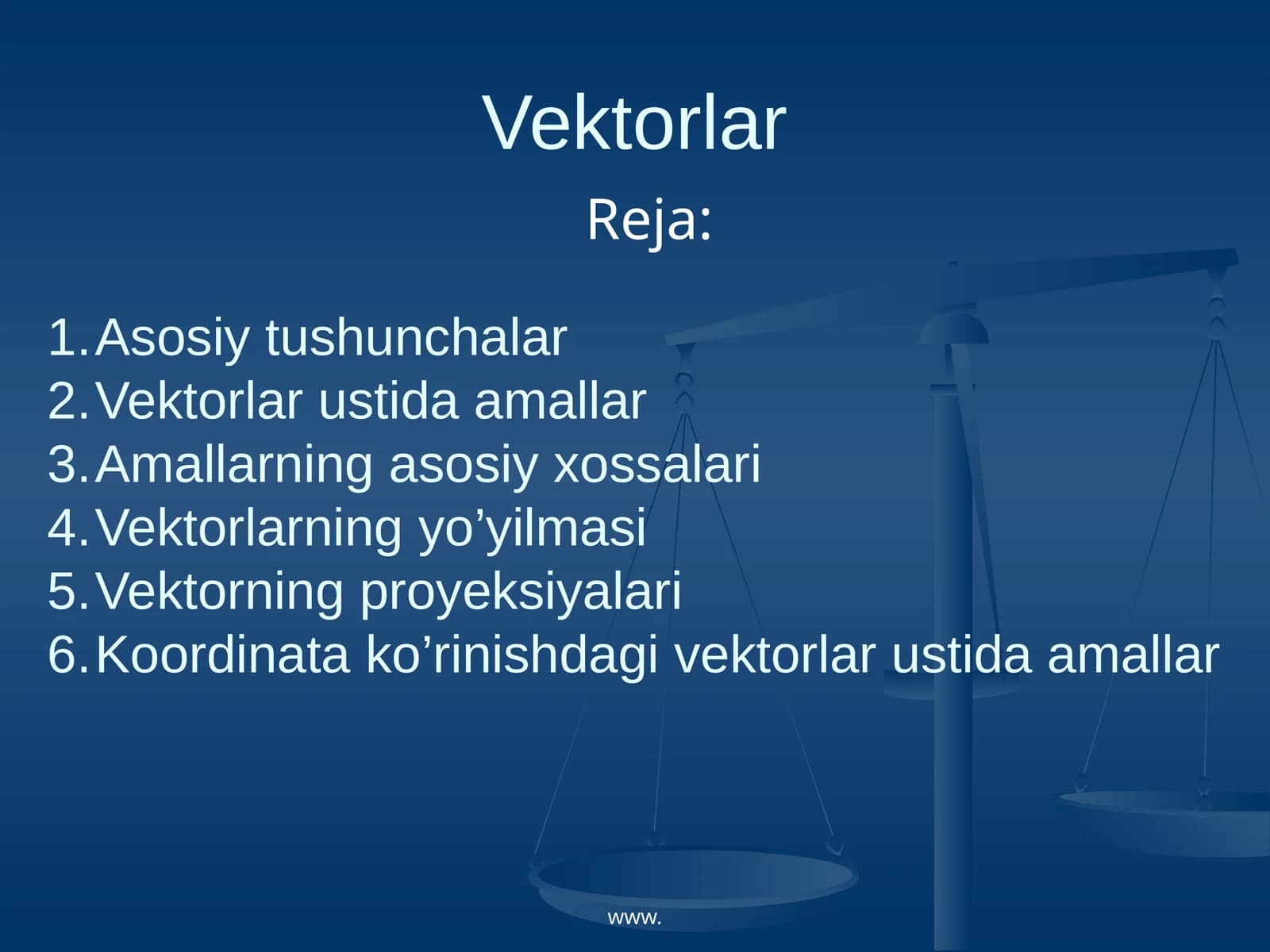 Vektorlar

Reja:

1. Asosiy tushunchalar
2. Vektorlar ustida amallar
3. Amallarning asosiy xossalari
4. Vektorlarning yo’yilmasi
5. Vektorning proyeksiyalari
6. Koordinata ko’rinishdagi vektorlar ustida amallar

www.